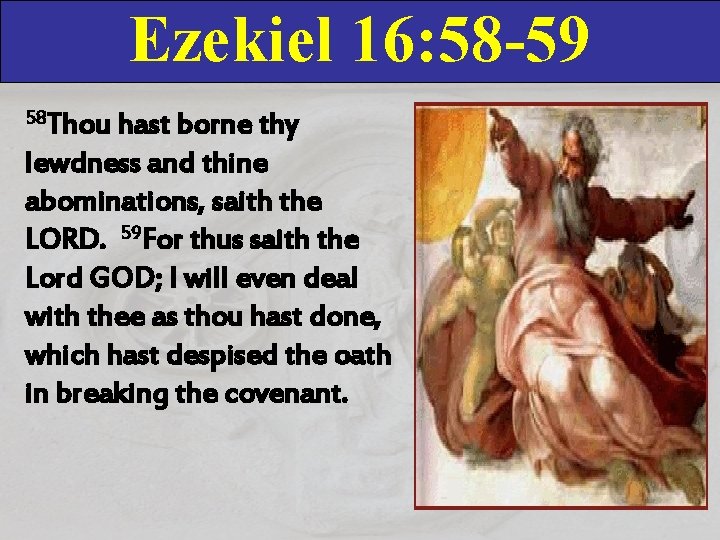 Ezekiel 16:58-59

$^{58}$Thou hast borne thy lewdness and thine abominations, saith the LORD. $^{59}$For thus saith the Lord GOD; I will even deal with thee as thou hast done, which hast despised the oath in breaking the covenant.